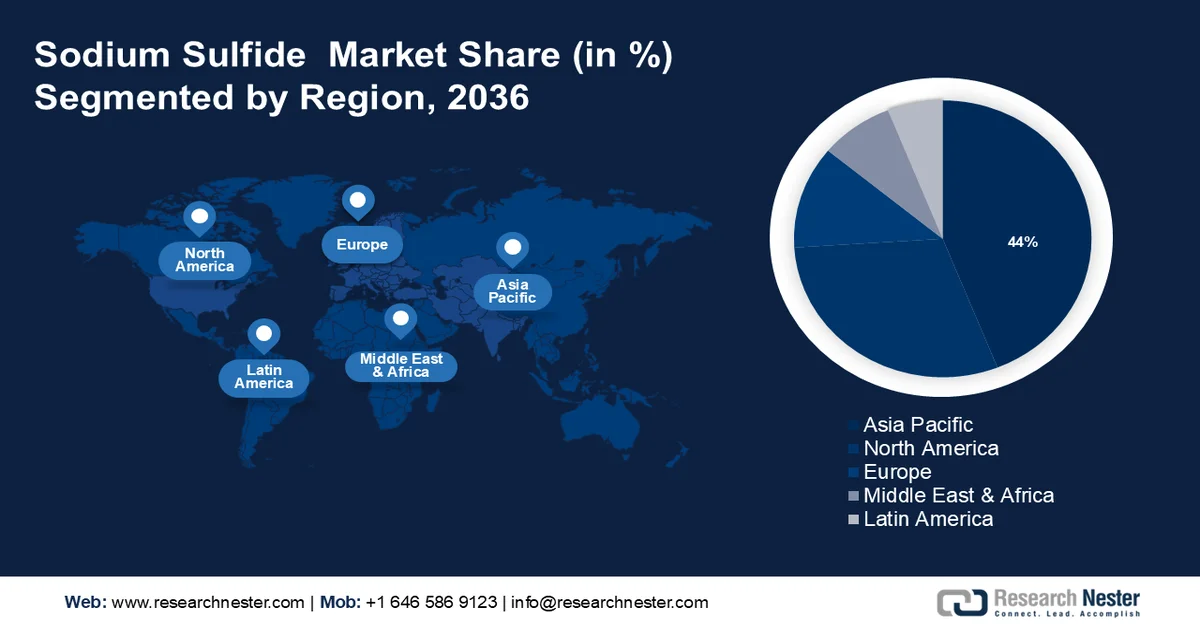 Sodium Sulfide Market Share (in %) Segmented by Region, 2036

North America

Europe

Asia Pacific

Latin America

Middle East & Africa

44%

Asia Pacific
North America
Europe
Middle East & Africa
Latin America

Web: www.researchnester.com | Mob: +1 646 586 9123 | info@researchnester.com

Research Nester
Connect. Lead. Accomplish